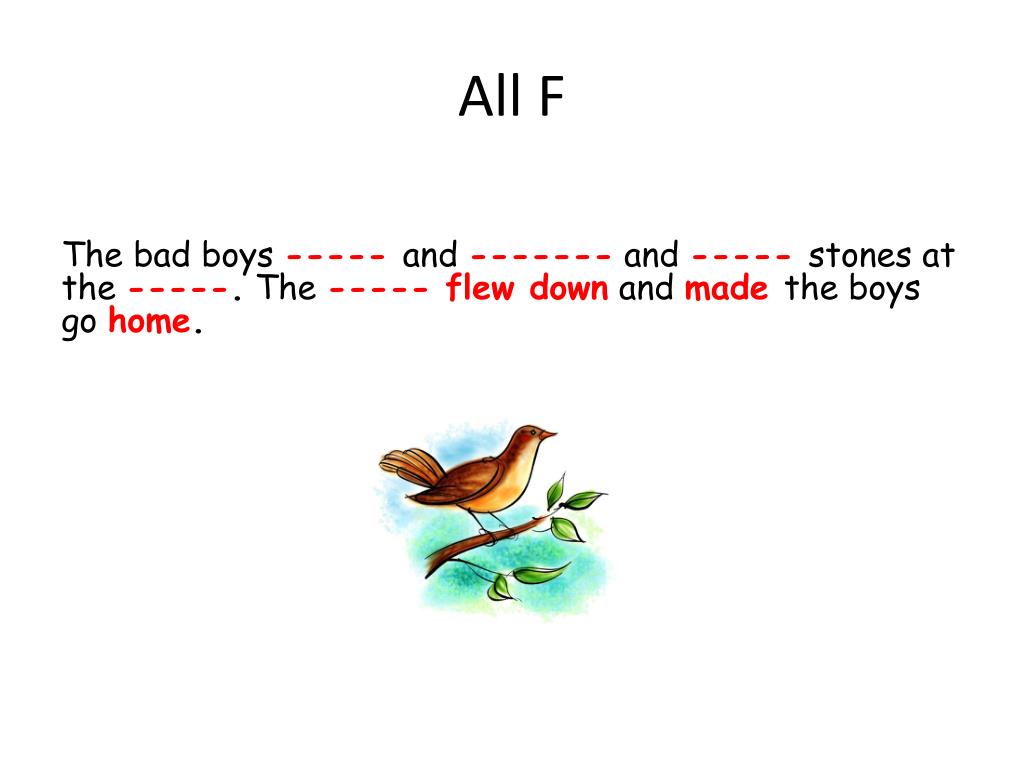 All F

The bad boys ----- and ------- and ----- stones at the -----. The ----- flew down and made the boys go home.